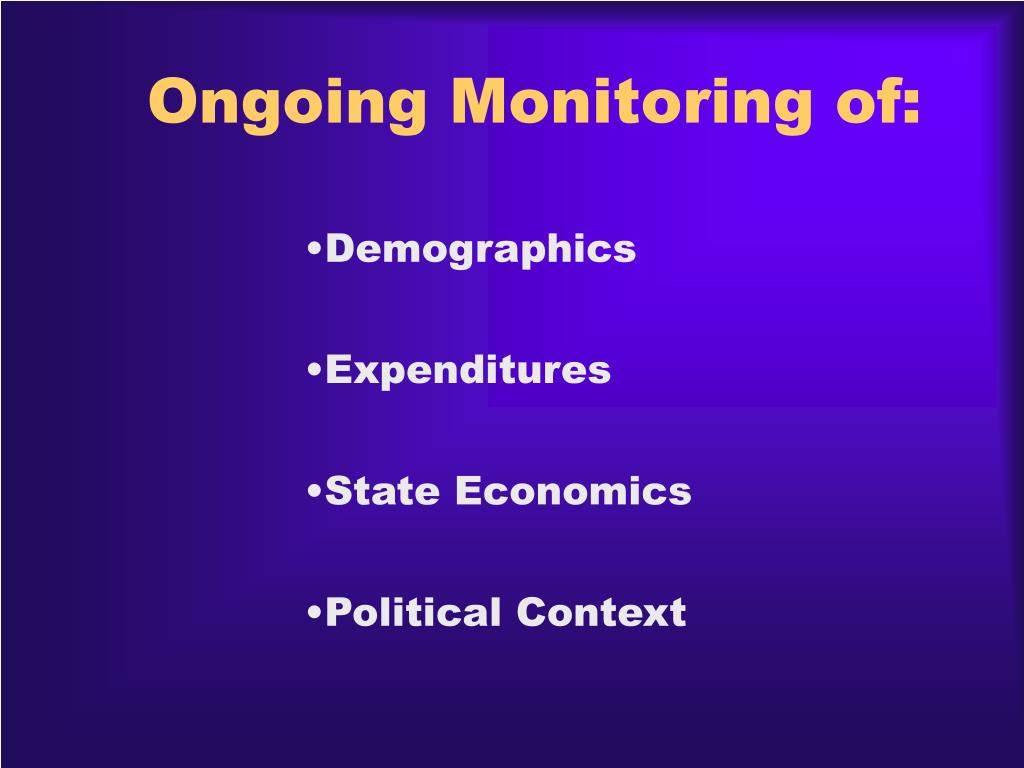 Ongoing Monitoring of:

•Demographics

•Expenditures

•State Economics

•Political Context